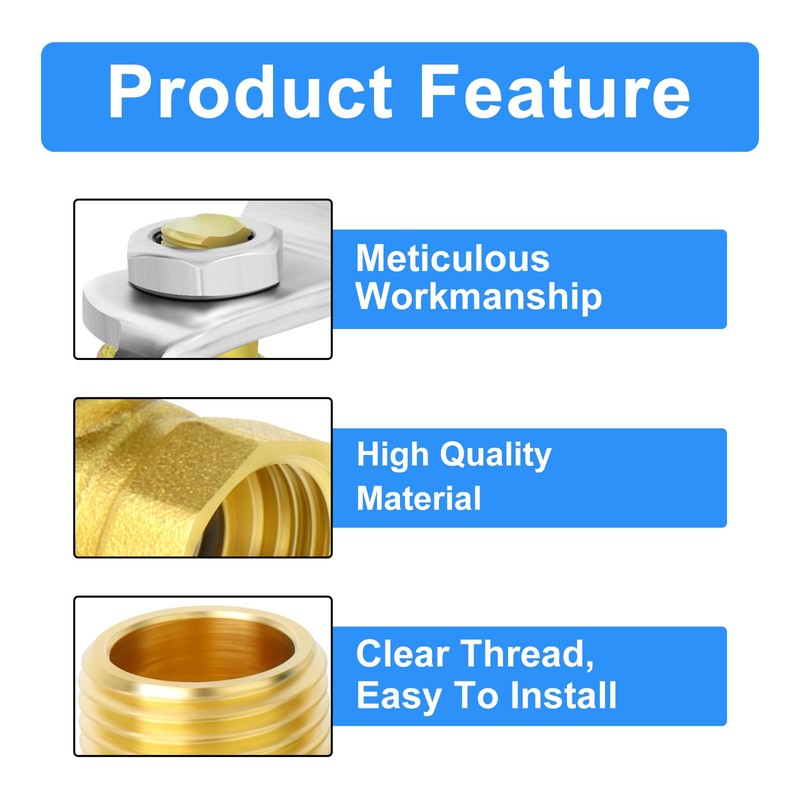 Product Feature

Meticulous Workmanship

High Quality Material

Clear Thread, Easy To Install